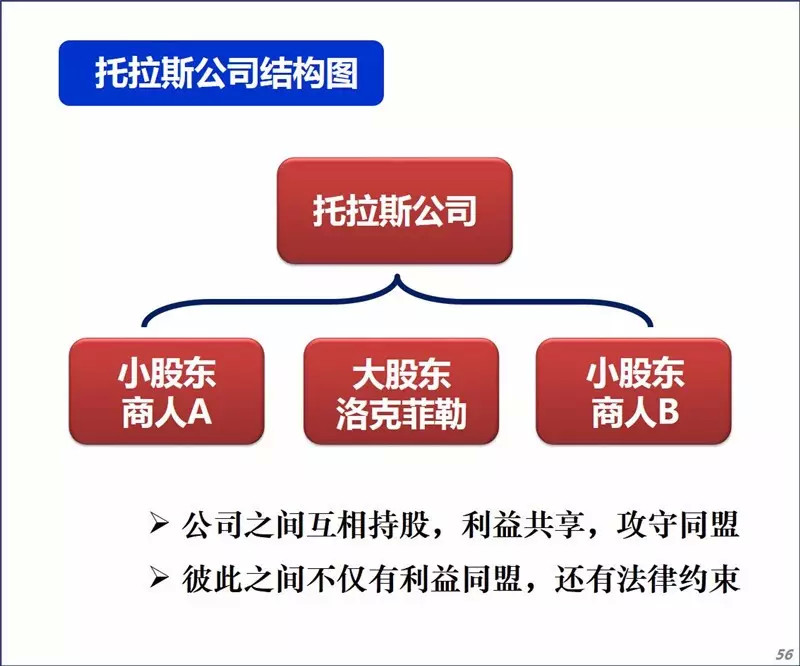 托拉斯公司结构图

托拉斯公司

小股东
商人A

大股东
洛克菲勒

小股东
商人B

➢ 公司之间互相持股，利益共享，攻守同盟
➢ 彼此之间不仅有利益同盟，还有法律约束

56